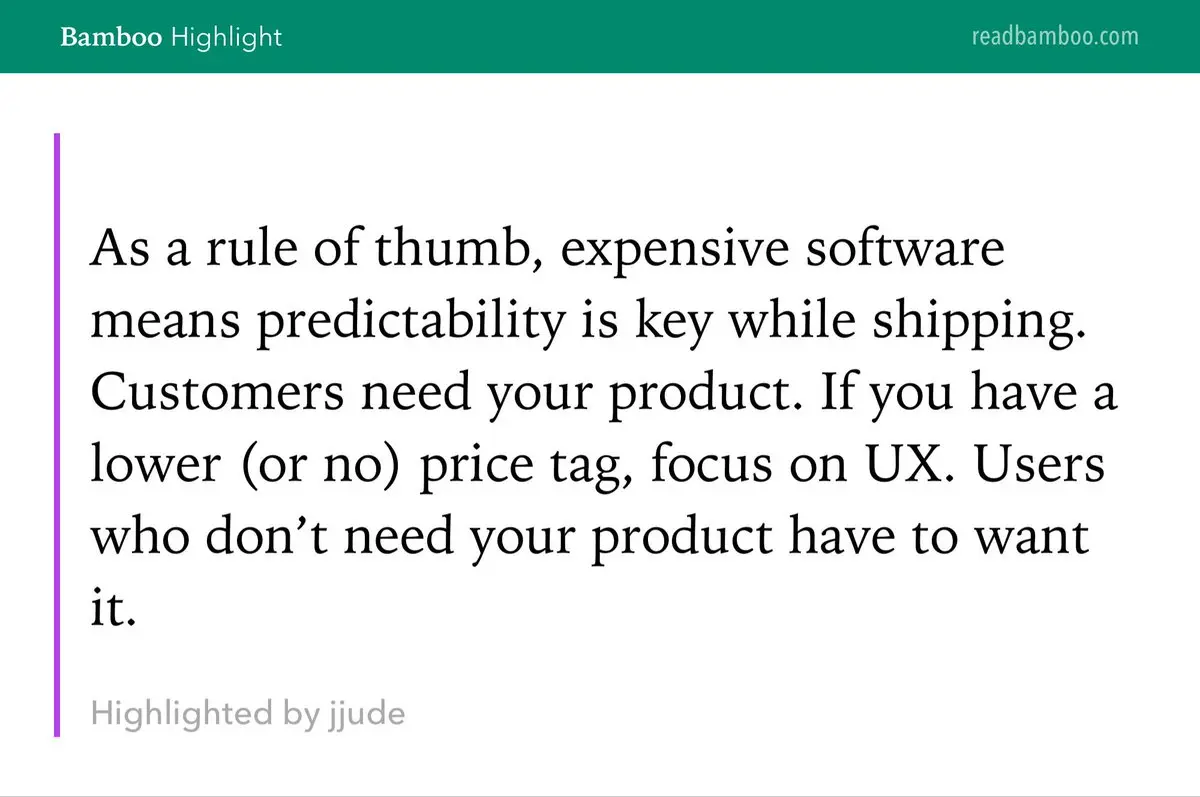 Bamboo Highlight

readbamboo.com

As a rule of thumb, expensive software means predictability is key while shipping. Customers need your product. If you have a lower (or no) price tag, focus on UX. Users who don’t need your product have to want it.

Highlighted by jjude